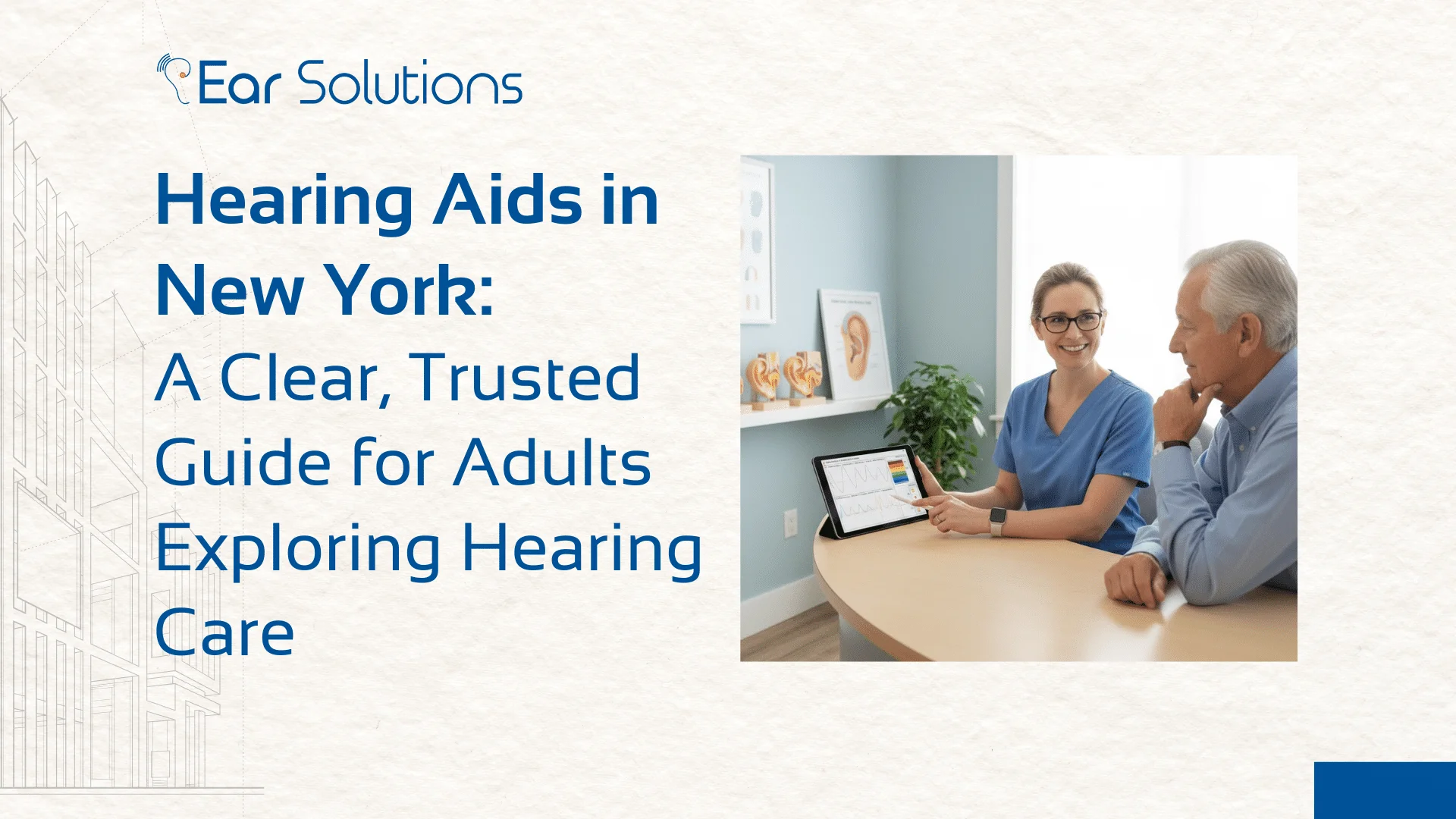 Ear Solutions

Hearing Aids in New York:

A Clear, Trusted Guide for Adults Exploring Hearing Care